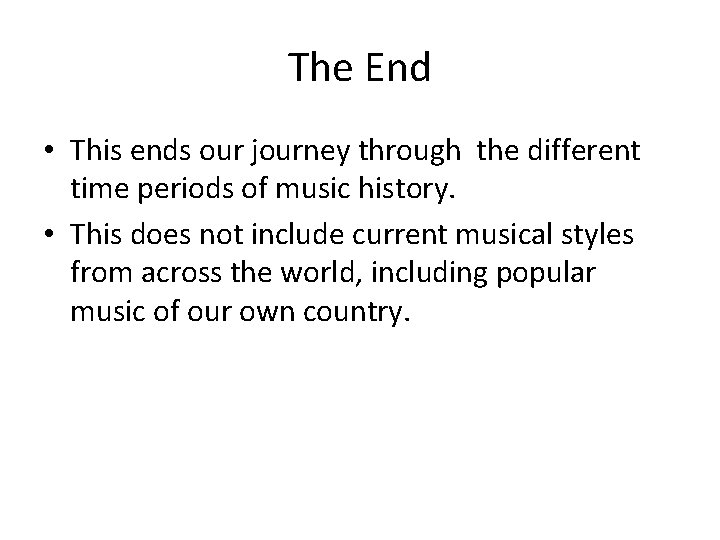 The End

• This ends our journey through  the different time periods of music history.

• This does not include current musical styles from across the world, including popular music of our own country.